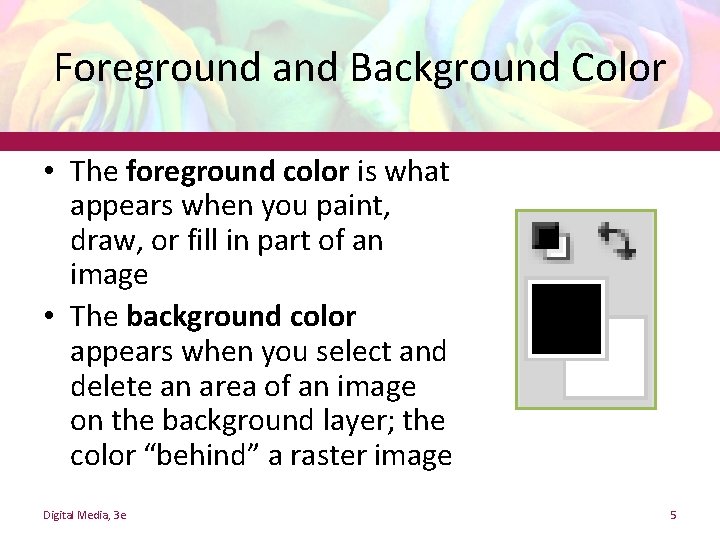 Foreground and Background Color

• The foreground color is what appears when you paint, draw, or fill in part of an image
• The background color appears when you select and delete an area of an image on the background layer; the color "behind" a raster image

Digital Media, 3e

5